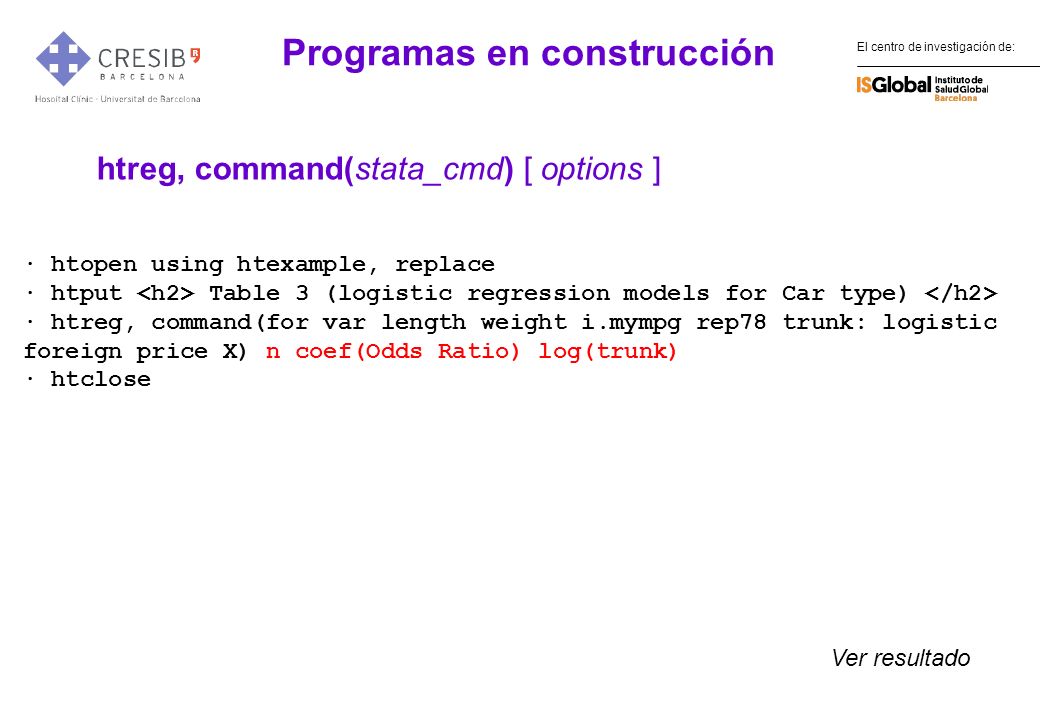 CRESIB
BARCELONA
Hospital Clínic · Universitat de Barcelona

Programas en construcción

El centro de investigación de:
ISGlobal Instituto de Salud Global Barcelona

htreg, command(stata_cmd) [ options ]

· htopen using htexample, replace
· htput <h2> Table 3 (logistic regression models for Car type) </h2>
· htreg, command(for var length weight i.mympg rep78 trunk: logistic foreign price X) n coef(Odds Ratio) log(trunk)
· htclose

Ver resultado